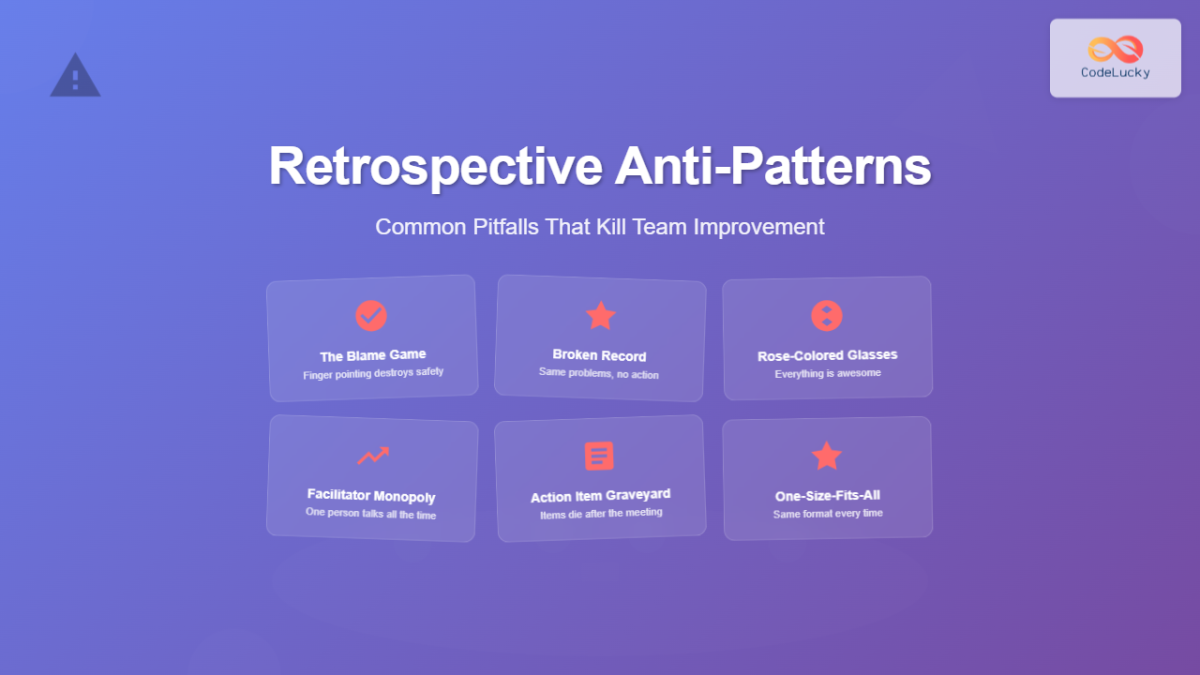 CodeLucky

Retrospective Anti-Patterns

Common Pitfalls That Kill Team Improvement

The Blame Game
Finger pointing destroys safety

Broken Record
Same problems, no action

Rose-Colored Glasses
Everything is awesome

Facilitator Monopoly
One person talks all the time

Action Item Graveyard
Items die after the meeting

One-Size-Fits-All
Same format every time